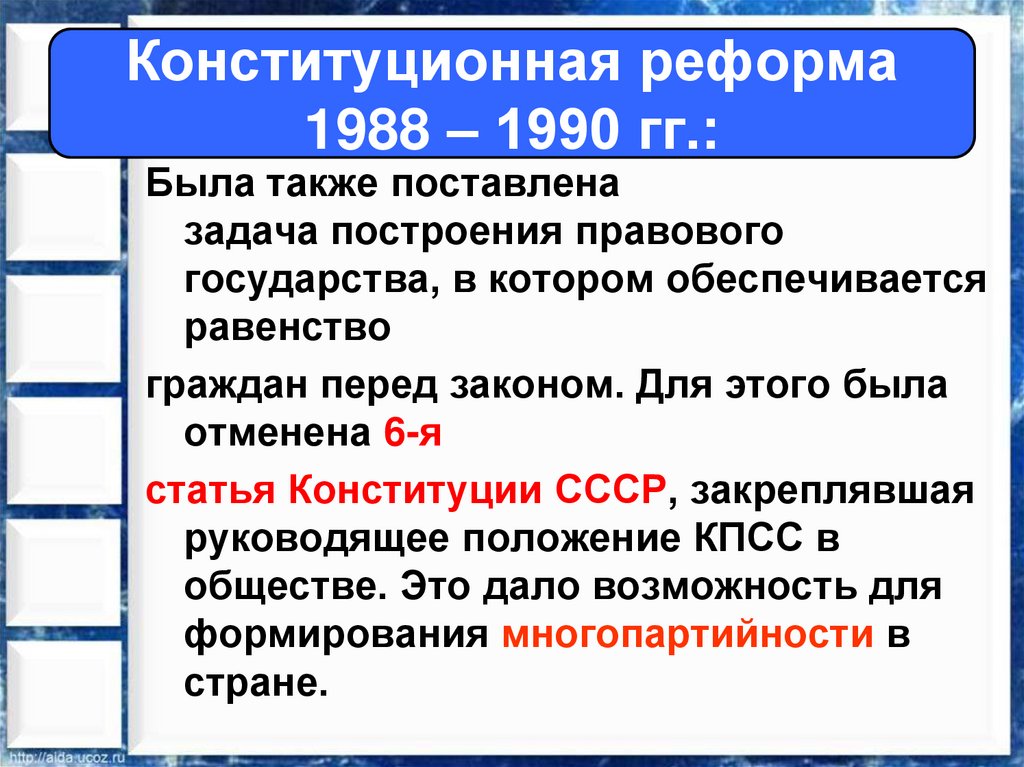 Конституционная реформа 1988 – 1990 гг.:

Была также поставлена задача построения правового государства, в котором обеспечивается равенство

граждан перед законом. Для этого была отменена 6-я

статья Конституции СССР, закреплявшая руководящее положение КПСС в обществе. Это дало возможность для формирования многопартийности в стране.

http://aida.ucoz.ru